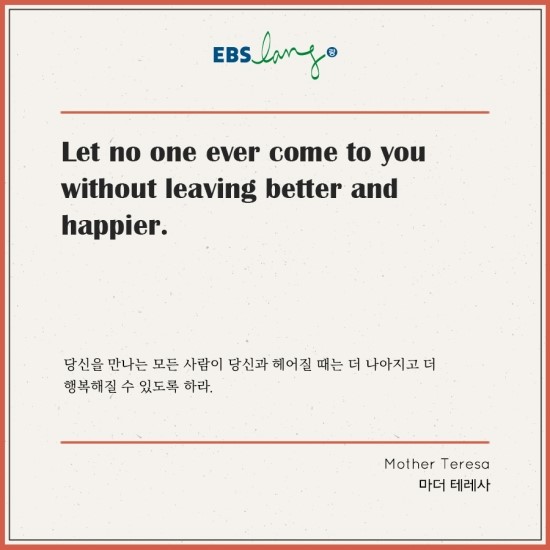 EBS lang 랑

Let no one ever come to you without leaving better and happier.

당신을 만나는 모든 사람이 당신과 헤어질 때는 더 나아지고 더 행복해질 수 있도록 하라.

Mother Teresa
마더 테레사